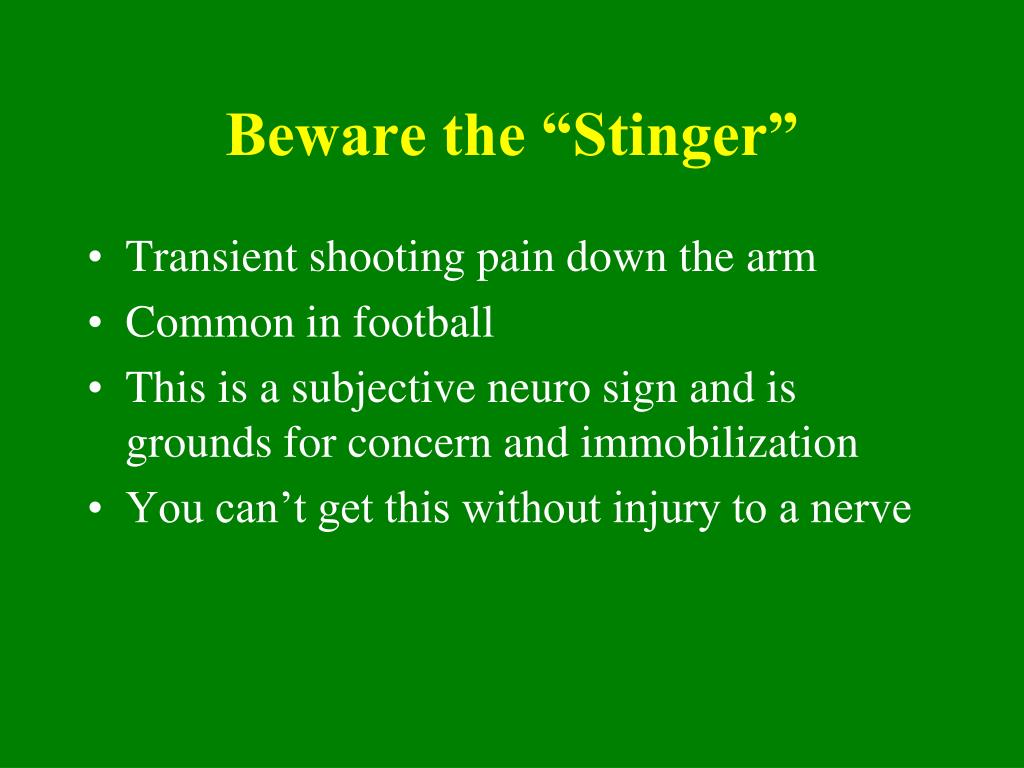 Beware the “Stinger”

• Transient shooting pain down the arm
• Common in football
• This is a subjective neuro sign and is grounds for concern and immobilization
• You can’t get this without injury to a nerve